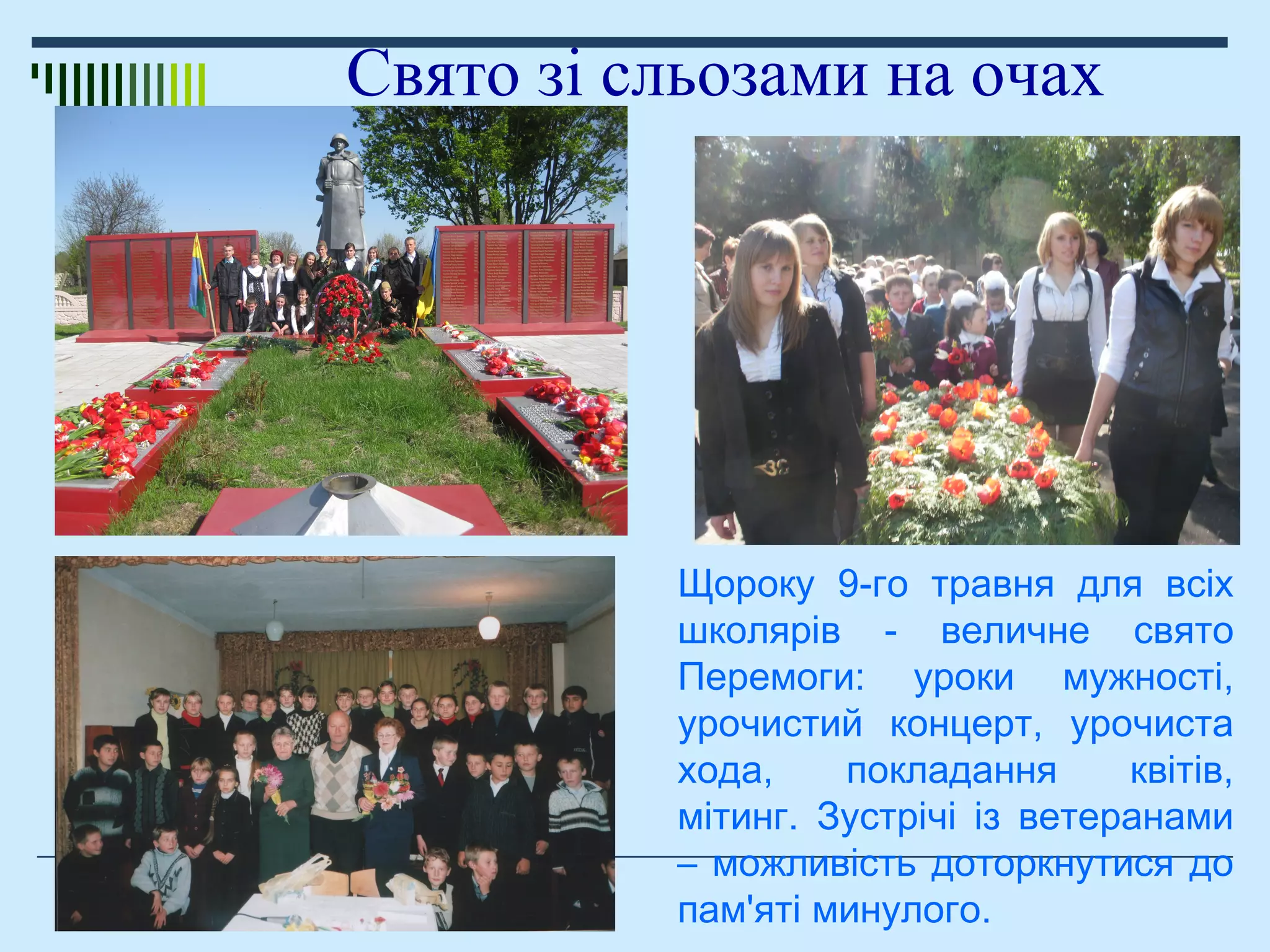 Свято зі сльозами на очах

Щороку 9-го травня для всіх школярів - величне свято Перемоги: уроки мужності, урочистий концерт, урочиста хода, покладання квітів, мітинг. Зустрічі із ветеранами – можливість доторкнутися до пам'яті минулого.